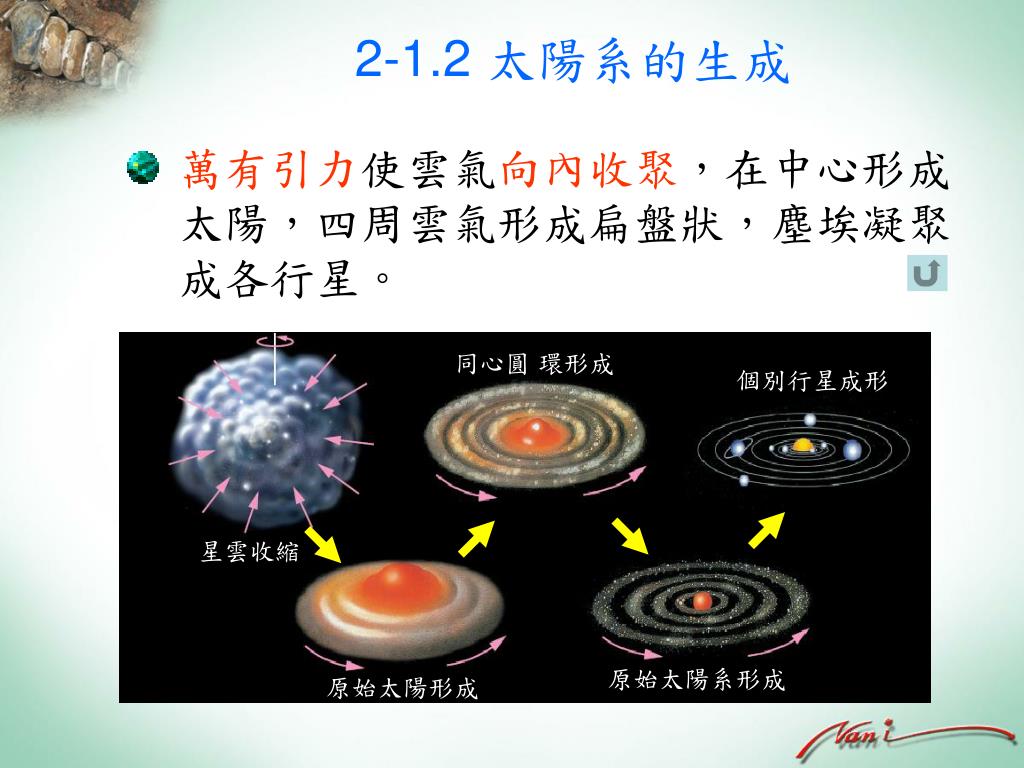 2-1.2 太陽系的生成

萬有引力使雲氣向內收聚，在中心形成太陽，四周雲氣形成扁盤狀，塵埃凝聚成各行星。

同心圓 環形成

個別行星成形

星雲收縮

原始太陽形成

原始太陽系形成

Nani